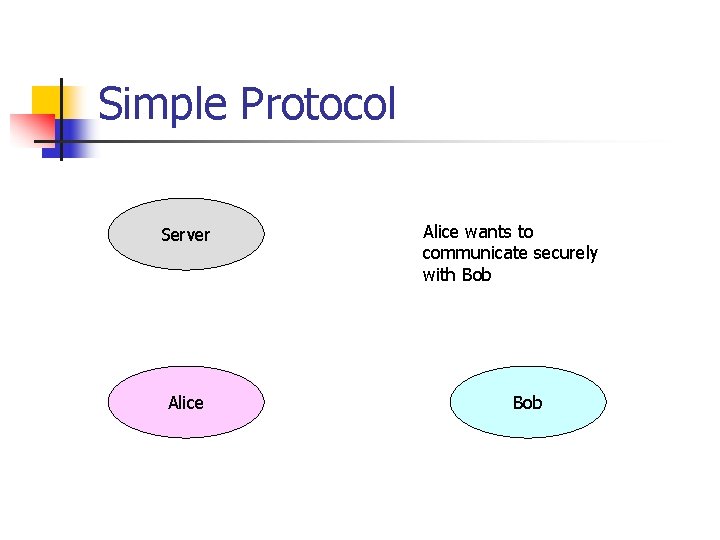 Simple Protocol

Server

Alice wants to communicate securely with Bob

Alice

Bob